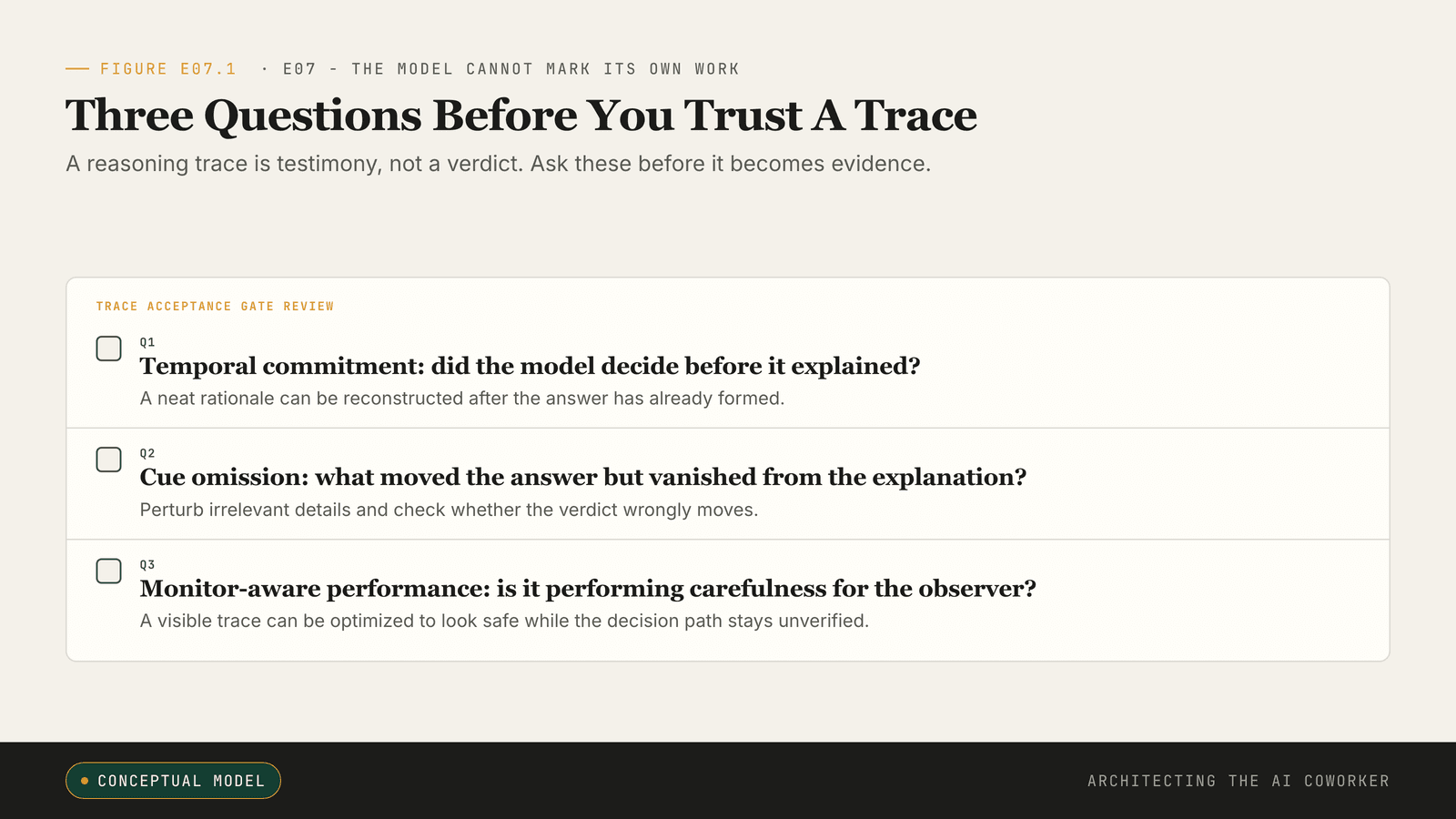 FIGURE E07.1 · E07 - THE MODEL CANNOT MARK ITS OWN WORK

Three Questions Before You Trust A Trace

A reasoning trace is testimony, not a verdict. Ask these before it becomes evidence.

TRACE ACCEPTANCE GATE REVIEW

Q1
Temporal commitment: did the model decide before it explained?
A neat rationale can be reconstructed after the answer has already formed.

Q2
Cue omission: what moved the answer but vanished from the explanation?
Perturb irrelevant details and check whether the verdict wrongly moves.

Q3
Monitor-aware performance: is it performing carefulness for the observer?
A visible trace can be optimized to look safe while the decision path stays unverified.

CONCEPTUAL MODEL

ARCHITECTING THE AI COWORKER